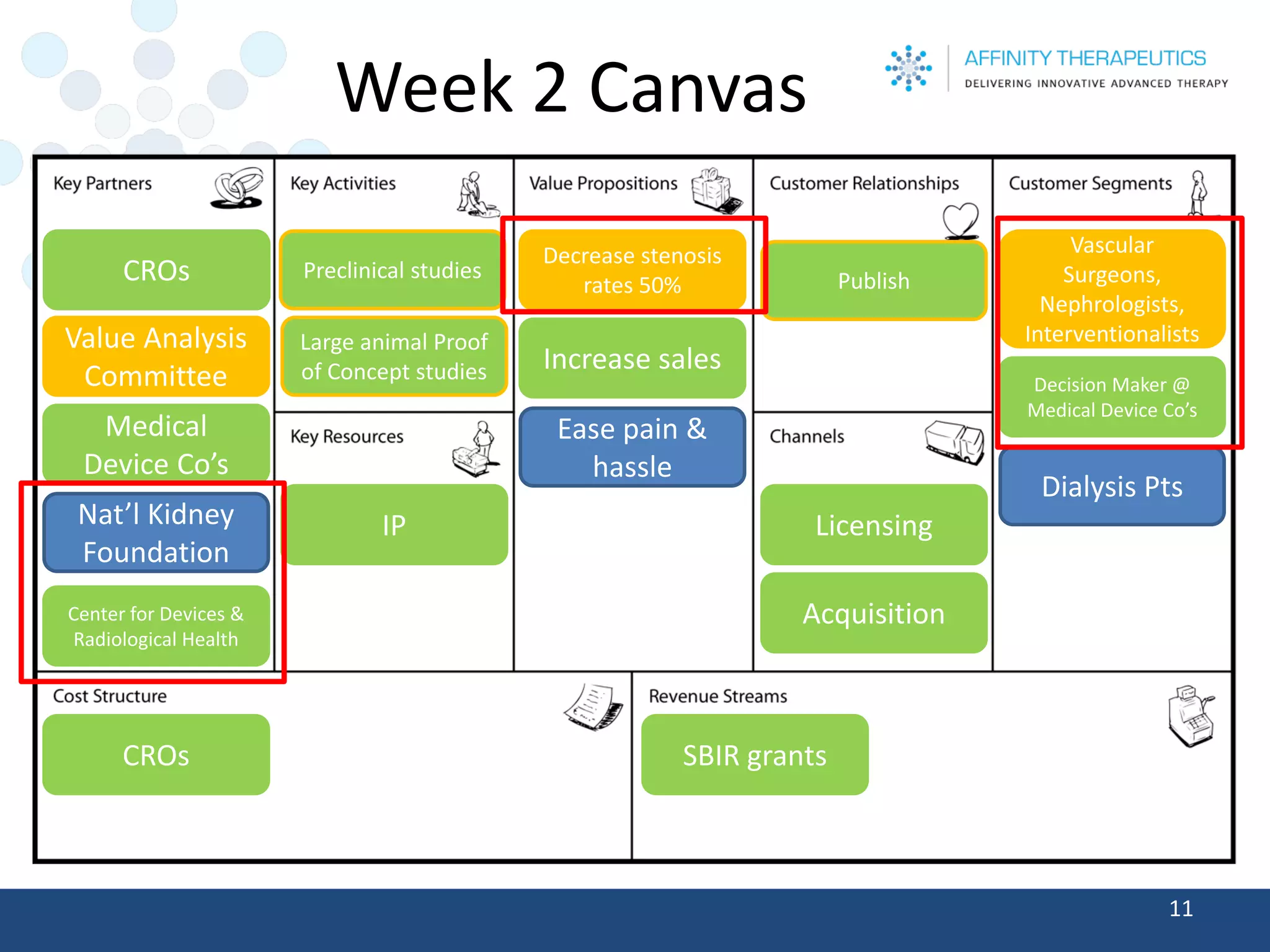 Week 2 Canvas

AFFINITY THERAPEUTICS
DELIVERING INNOVATIVE ADVANCED THERAPY

Key Partners

CROs

Value Analysis Committee

Medical Device Co's

Nat'l Kidney Foundation

Center for Devices & Radiological Health

Key Activities

Preclinical studies

Large animal Proof of Concept studies

Key Resources

IP

Value Propositions

Decrease stenosis rates 50%

Increase sales

Ease pain & hassle

Customer Relationships

Publish

Channels

Licensing

Acquisition

Customer Segments

Vascular Surgeons, Nephrologists, Interventionalists

Decision Maker @ Medical Device Co's

Dialysis Pts

Cost Structure

CROs

Revenue Streams

SBIR grants

11